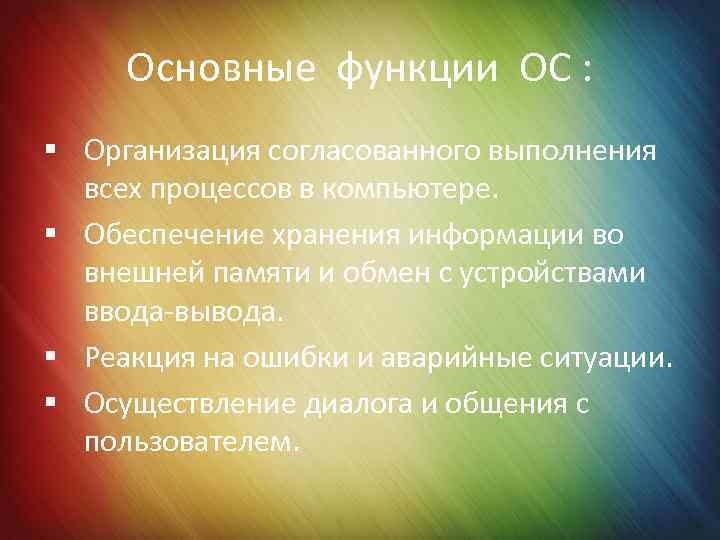 Основные функции ОС :

▪ Организация согласованного выполнения всех процессов в компьютере.
▪ Обеспечение хранения информации во внешней памяти и обмен с устройствами ввода-вывода.
▪ Реакция на ошибки и аварийные ситуации.
▪ Осуществление диалога и общения с пользователем.